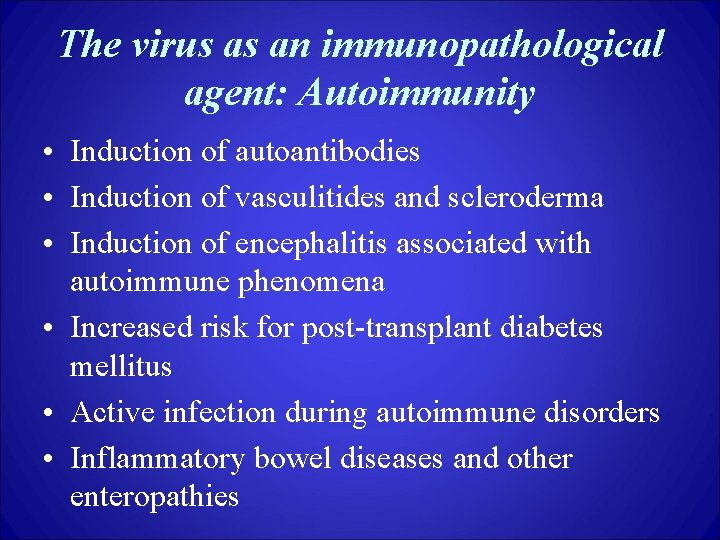 The virus as an immunopathological agent: Autoimmunity

• Induction of autoantibodies
• Induction of vasculitides and scleroderma
• Induction of encephalitis associated with autoimmune phenomena
• Increased risk for post-transplant diabetes mellitus
• Active infection during autoimmune disorders
• Inflammatory bowel diseases and other enteropathies